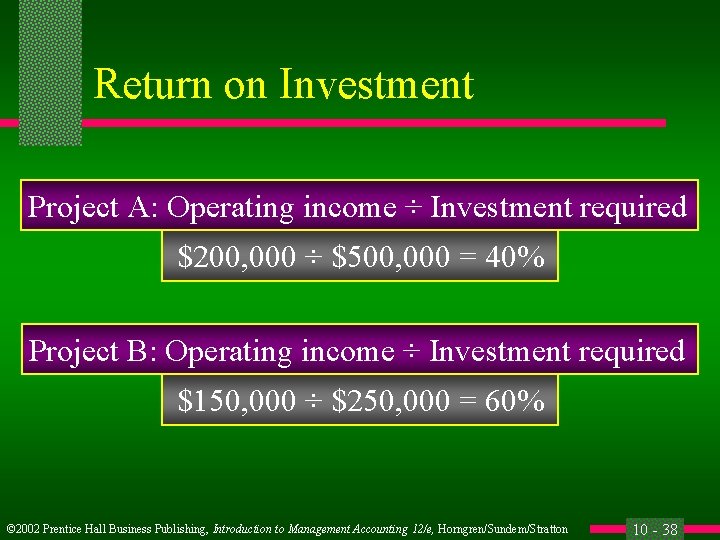 Return on Investment

Project A: Operating income ÷ Investment required

\$200,000 ÷ \$500,000 = 40%

Project B: Operating income ÷ Investment required

\$150,000 ÷ \$250,000 = 60%

©2002 Prentice Hall Business Publishing, Introduction to Management Accounting 12/e, Horngren/Sundem/Stratton

10 - 38